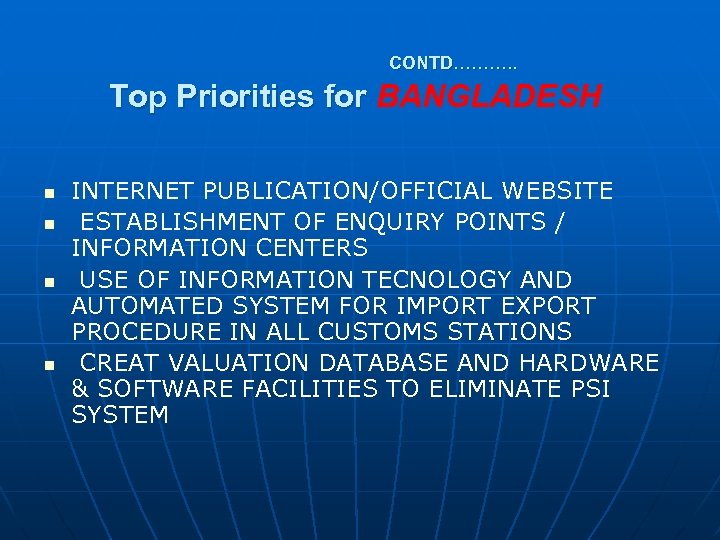 CONTD………..

Top Priorities for BANGLADESH

- INTERNET PUBLICATION/OFFICIAL WEBSITE
- ESTABLISHMENT OF ENQUIRY POINTS / INFORMATION CENTERS
- USE OF INFORMATION TECNOLOGY AND AUTOMATED SYSTEM FOR IMPORT EXPORT PROCEDURE IN ALL CUSTOMS STATIONS
- CREAT VALUATION DATABASE AND HARDWARE & SOFTWARE FACILITIES TO ELIMINATE PSI SYSTEM